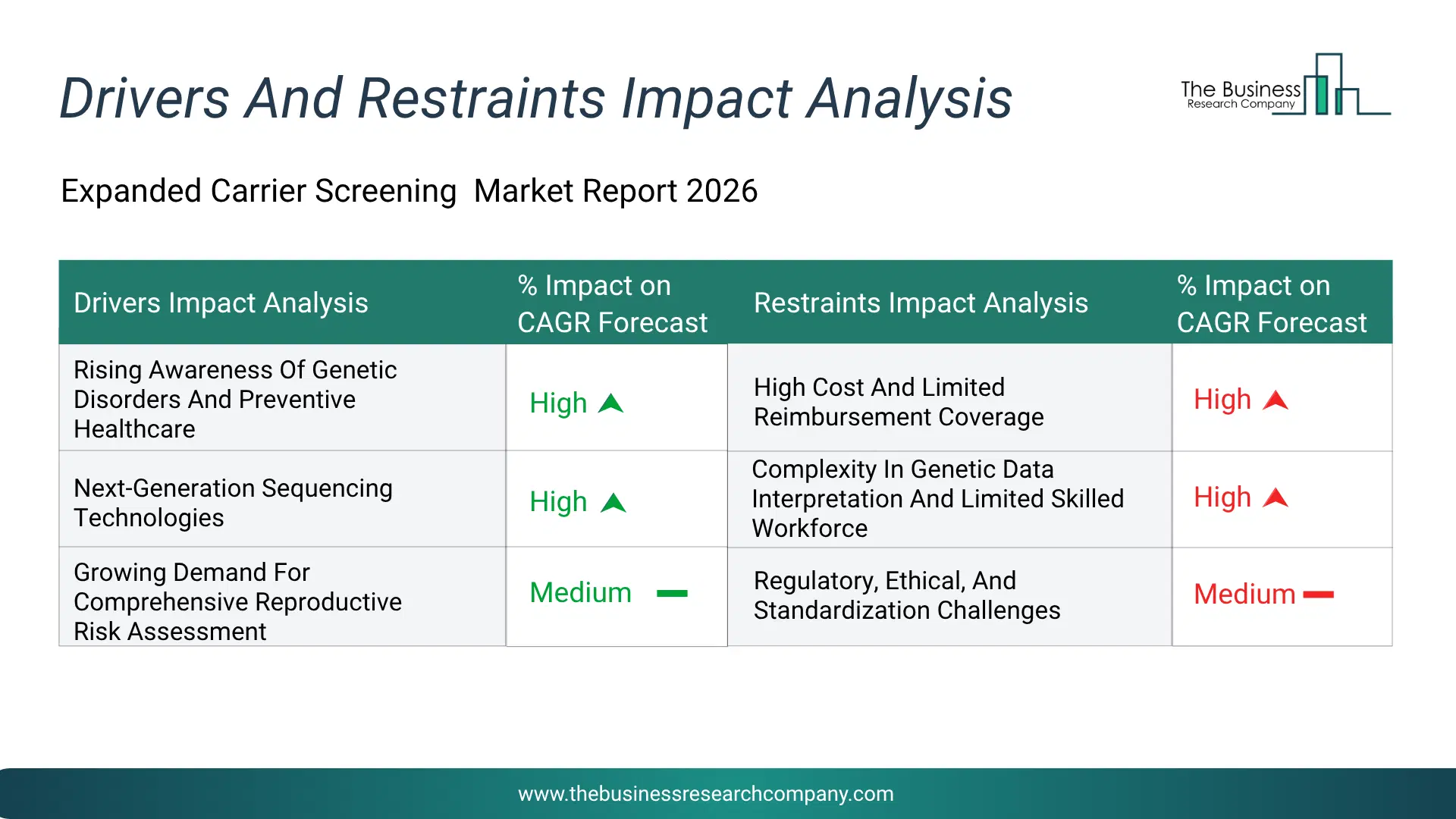 Drivers And Restraints Impact Analysis

The Business Research Company

Expanded Carrier Screening  Market Report 2026

| Drivers Impact Analysis | % Impact on CAGR Forecast | Restraints Impact Analysis | % Impact on CAGR Forecast |
|---|---|---|---|
| Rising Awareness Of Genetic Disorders And Preventive Healthcare | High | High Cost And Limited Reimbursement Coverage | High |
| Next-Generation Sequencing Technologies | High | Complexity In Genetic Data Interpretation And Limited Skilled Workforce | High |
| Growing Demand For Comprehensive Reproductive Risk Assessment | Medium | Regulatory, Ethical, And Standardization Challenges | Medium |

www.thebusinessresearchcompany.com